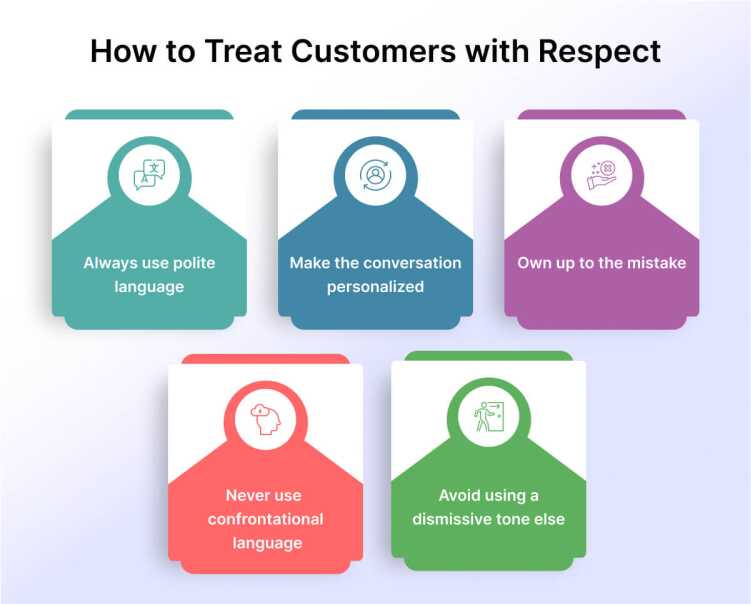 How to Treat Customers with Respect

Always use polite language

Make the conversation personalized

Own up to the mistake

Never use confrontational language

Avoid using a dismissive tone else